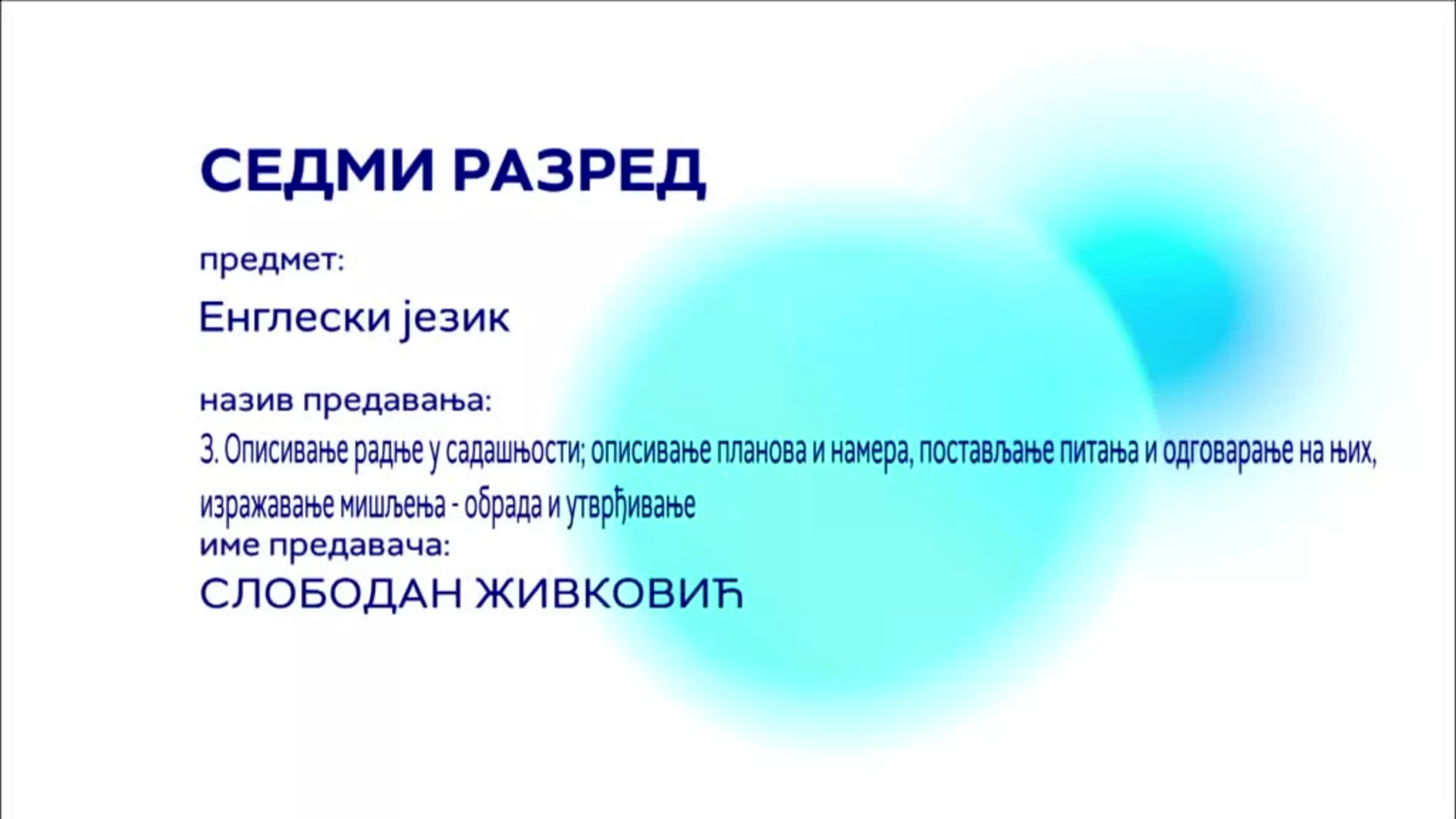 СЕДМИ РАЗРЕД

предмет:

Енглески језик

назив предавања:

3. Описивање радње у садашњости; описивање планова и намера, постављање питања и одговарање на њих, изражавање мишљења - обрада и утврђивање

име предавача:

СЛОБОДАН ЖИВКОВИЋ